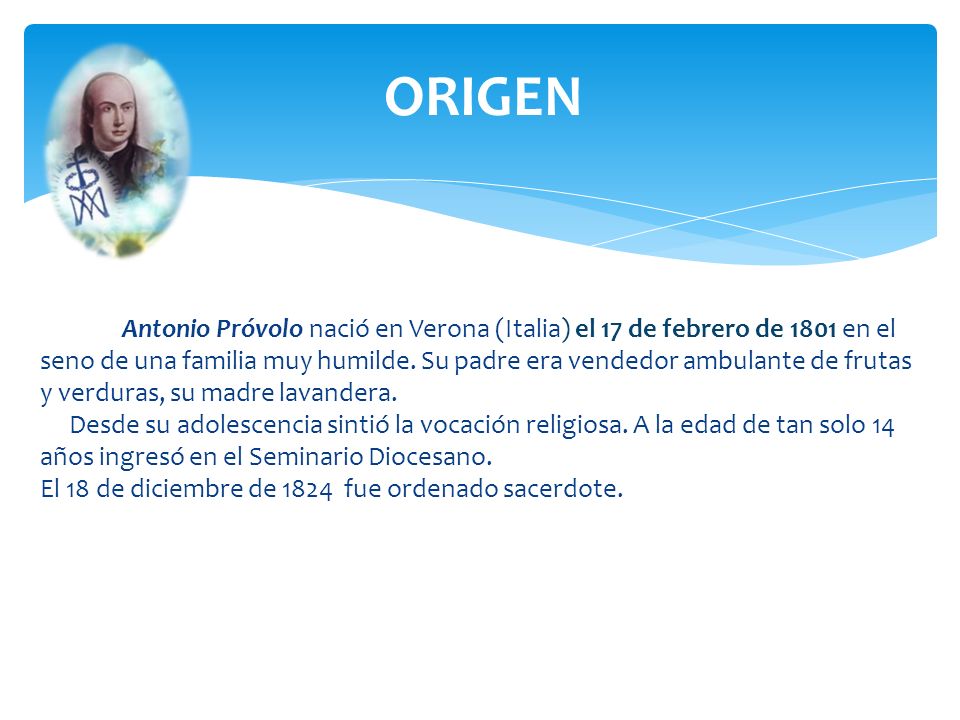 ORIGEN

Antonio Próvolo nació en Verona (Italia) el 17 de febrero de 1801 en el seno de una familia muy humilde. Su padre era vendedor ambulante de frutas y verduras, su madre lavandera.

Desde su adolescencia sintió la vocación religiosa. A la edad de tan solo 14 años ingresó en el Seminario Diocesano.

El 18 de diciembre de 1824 fue ordenado sacerdote.